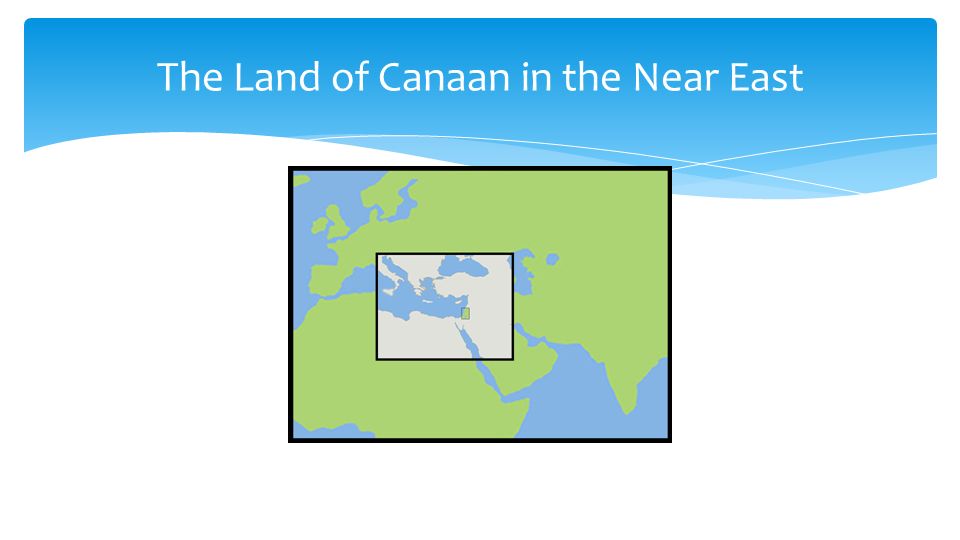 The Land of Canaan in the Near East